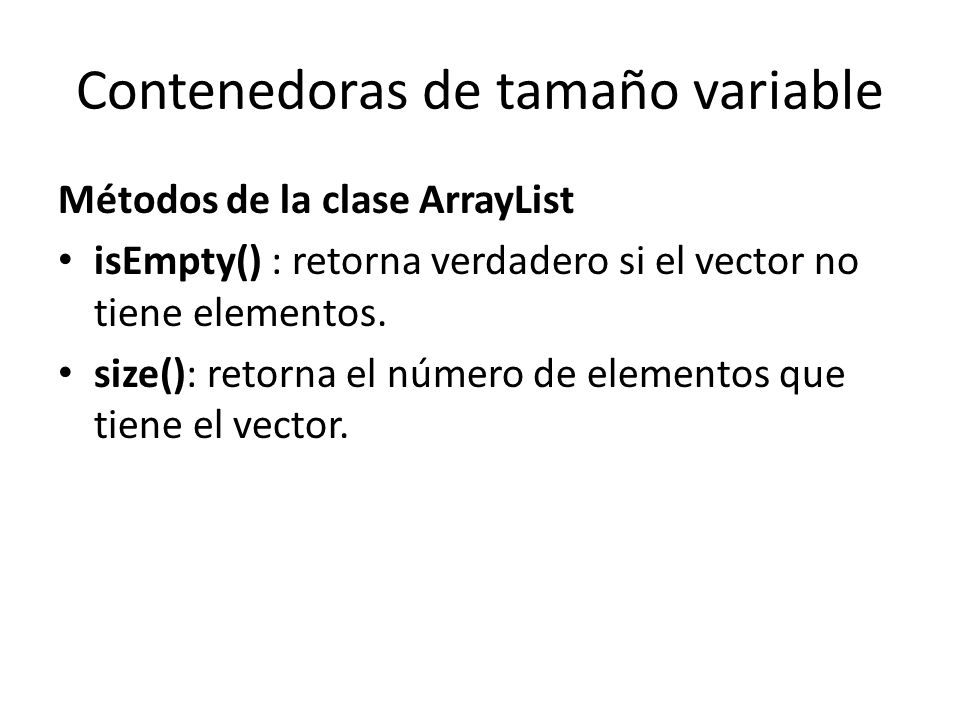 Contenedoras de tamaño variable

Métodos de la clase ArrayList

• isEmpty() : retorna verdadero si el vector no tiene elementos.
• size(): retorna el número de elementos que tiene el vector.